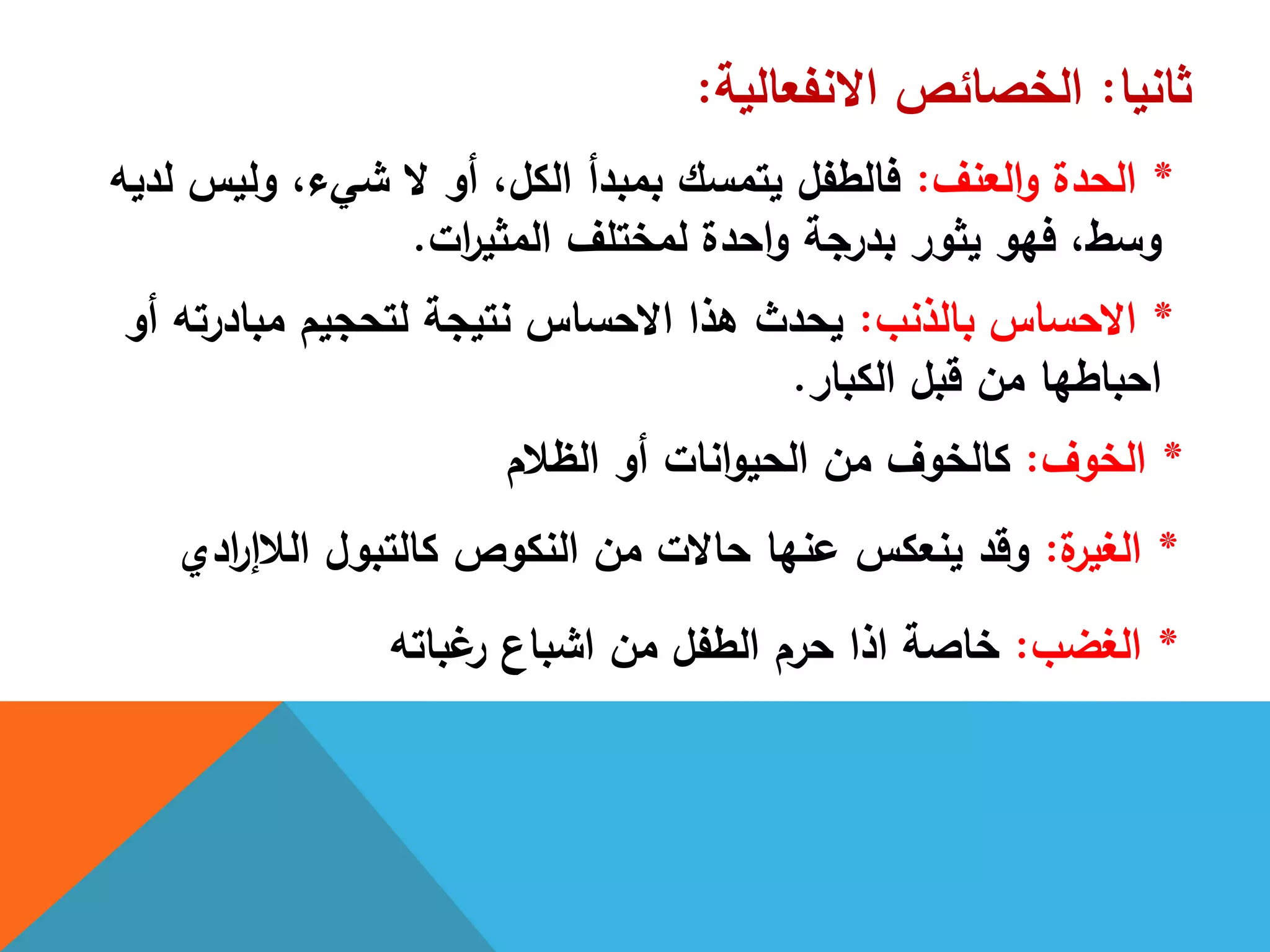 ثانيا: الخصائص الانفعالية:

* الحدة والعنف: فالطفل يتمسك بمبدأ الكل، أو لا شيء، وليس لديه وسط، فهو يثور بدرجة واحدة لمختلف المثيرات.

* الاحساس بالذنب: يحدث هذا الاحساس نتيجة لتحجيم مبادرته أو احباطها من قبل الكبار.

* الخوف: كالخوف من الحيوانات أو الظلام

* الغيرة: وقد ينعكس عنها حالات من النكوص كالتبول اللاإرادي

* الغضب: خاصة اذا حرم الطفل من اشباع رغباته